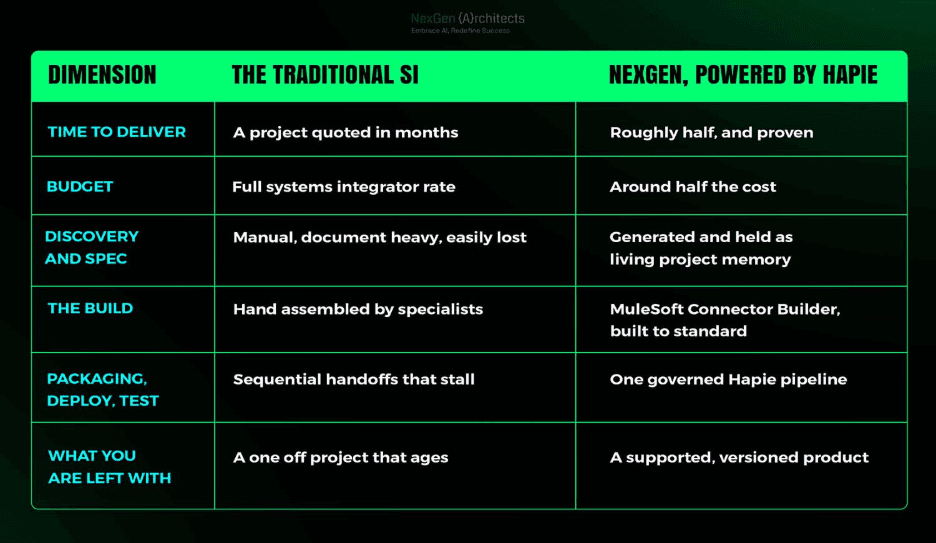 NexGen (A)rchitects
Embrace AI, Redefine Success

| DIMENSION | THE TRADITIONAL SI | NEXGEN, POWERED BY HAPIE |
|---|---|---|
| TIME TO DELIVER | A project quoted in months | Roughly half, and proven |
| BUDGET | Full systems integrator rate | Around half the cost |
| DISCOVERY AND SPEC | Manual, document heavy, easily lost | Generated and held as living project memory |
| THE BUILD | Hand assembled by specialists | MuleSoft Connector Builder, built to standard |
| PACKAGING, DEPLOY, TEST | Sequential handoffs that stall | One governed Hapie pipeline |
| WHAT YOU ARE LEFT WITH | A one off project that ages | A supported, versioned product |